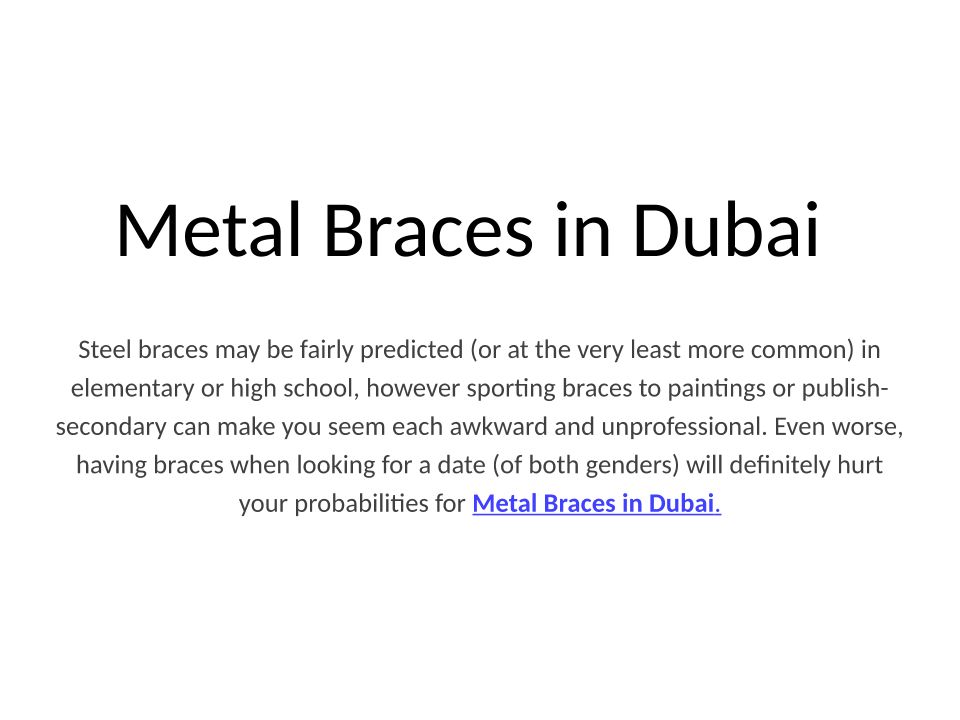 Metal Braces in Dubai

Steel braces may be fairly predicted (or at the very least more common) in elementary or high school, however sporting braces to paintings or publish-secondary can make you seem each awkward and unprofessional. Even worse, having braces when looking for a date (of both genders) will definitely hurt your probabilities for Metal Braces in Dubai.